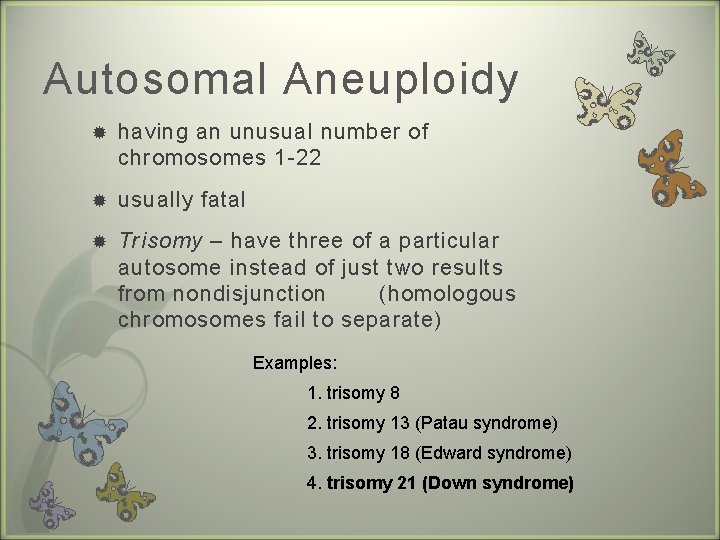 Autosomal Aneuploidy

having an unusual number of chromosomes 1-22

usually fatal

Trisomy – have three of a particular autosome instead of just two results from nondisjunction (homologous chromosomes fail to separate)

Examples:

1. trisomy 8

2. trisomy 13 (Patau syndrome)

3. trisomy 18 (Edward syndrome)

4. trisomy 21 (Down syndrome)